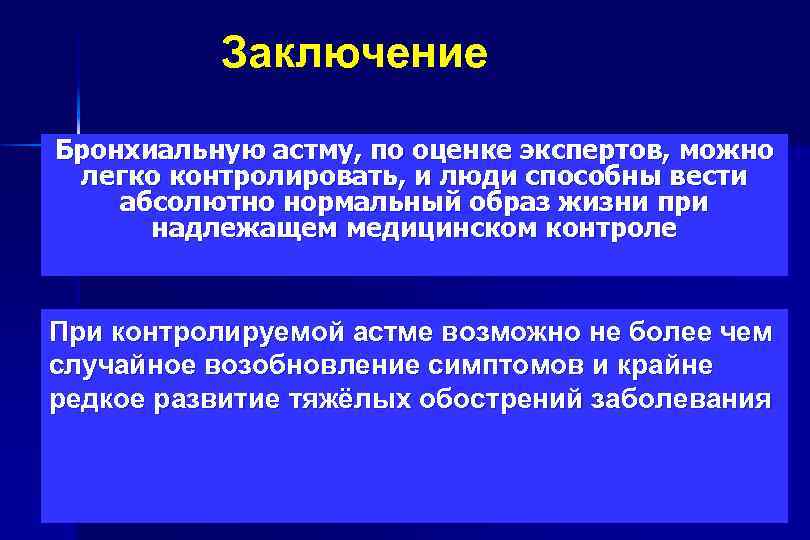 Заключение

Бронхиальную астму, по оценке экспертов, можно легко контролировать, и люди способны вести абсолютно нормальный образ жизни при надлежащем медицинском контроле

При контролируемой астме возможно не более чем случайное возобновление симптомов и крайне редкое развитие тяжёлых обострений заболевания